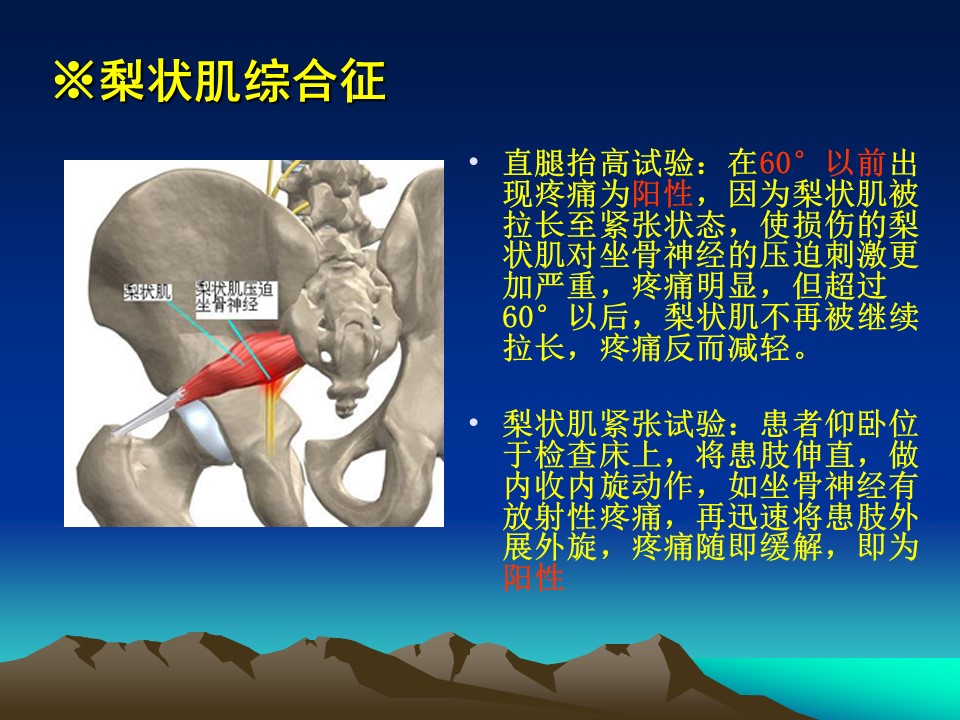 ※梨状肌综合征

梨状肌

梨状肌压迫坐骨神经

• 直腿抬高试验：在60°以前出现疼痛为阳性，因为梨状肌被拉长至紧张状态，使损伤的梨状肌对坐骨神经的压迫刺激更加严重，疼痛明显，但超过60°以后，梨状肌不再被继续拉长，疼痛反而减轻。

• 梨状肌紧张试验：患者仰卧位于检查床上，将患肢伸直，做内收内旋动作，如坐骨神经有放射性疼痛，再迅速将患肢外展外旋，疼痛随即缓解，即为阳性